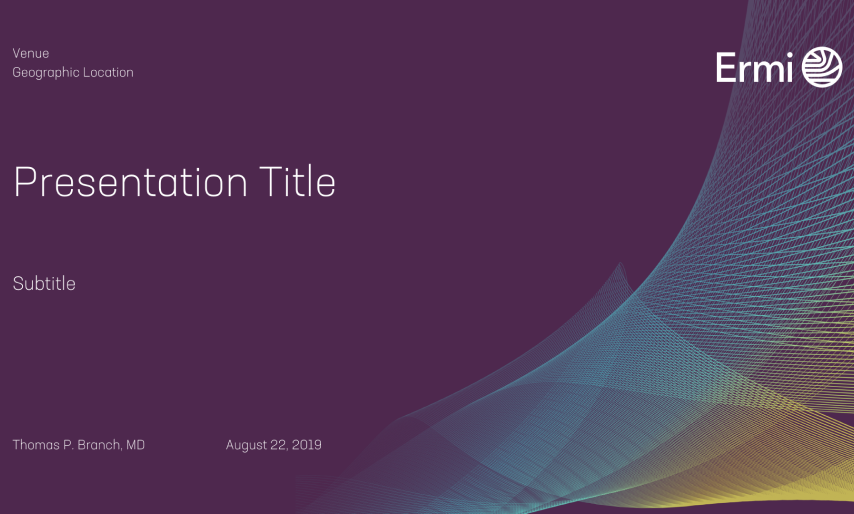 Venue
Geographic Location

Ermi

Presentation Title

Subtitle

Thomas P. Branch, MD

August 22, 2019